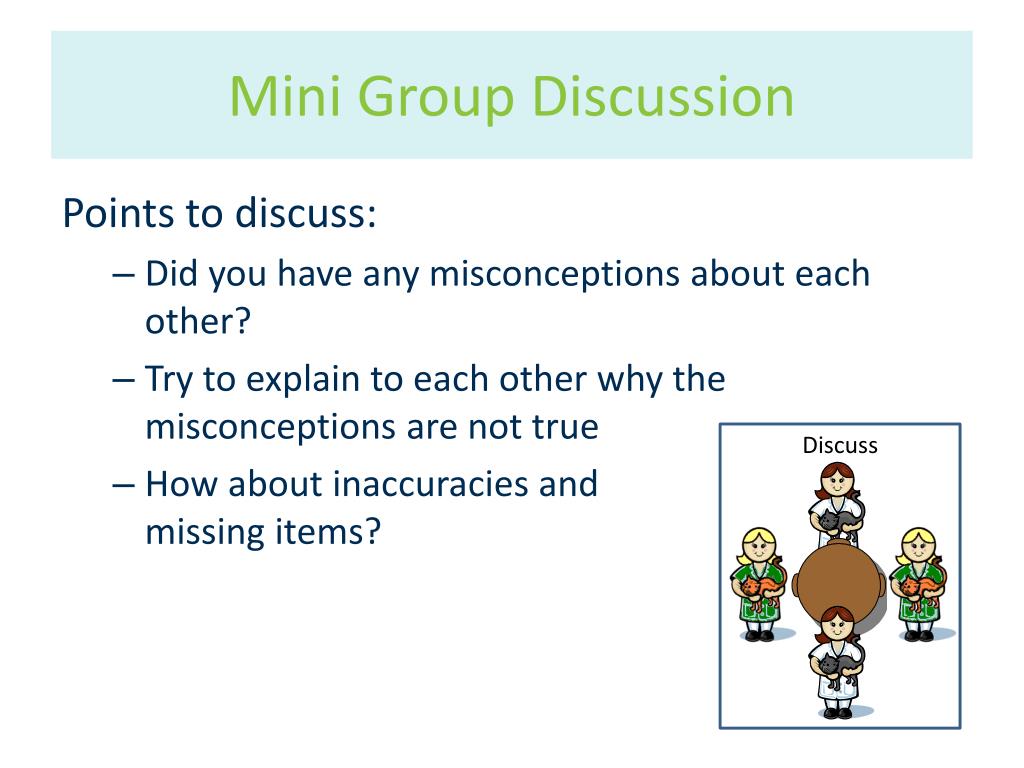 Mini Group Discussion

Points to discuss:

– Did you have any misconceptions about each other?

– Try to explain to each other why the misconceptions are not true

– How about inaccuracies and missing items?

Discuss